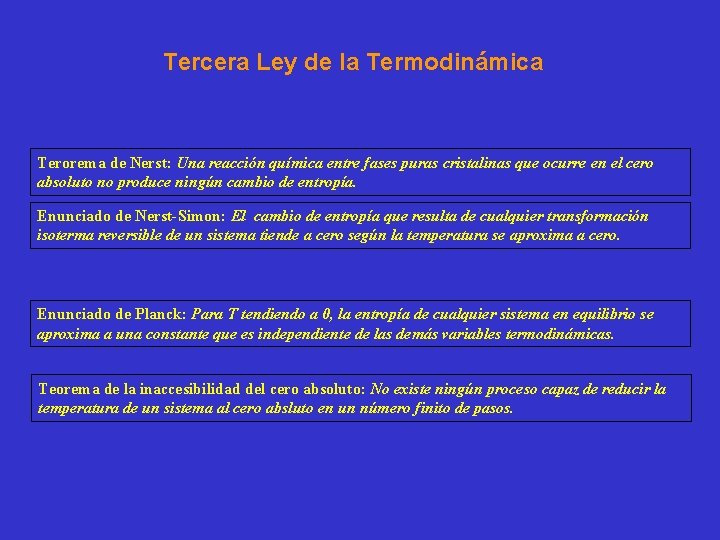 Tercera Ley de la Termodinámica

Terorema de Nerst: Una reacción química entre fases puras cristalinas que ocurre en el cero absoluto no produce ningún cambio de entropía.

Enunciado de Nerst-Simon: El cambio de entropía que resulta de cualquier transformación isoterma reversible de un sistema tiende a cero según la temperatura se aproxima a cero.

Enunciado de Planck: Para T tendiendo a 0, la entropía de cualquier sistema en equilibrio se aproxima a una constante que es independiente de las demás variables termodinámicas.

Teorema de la inaccesibilidad del cero absoluto: No existe ningún proceso capaz de reducir la temperatura de un sistema al cero absluto en un número finito de pasos.